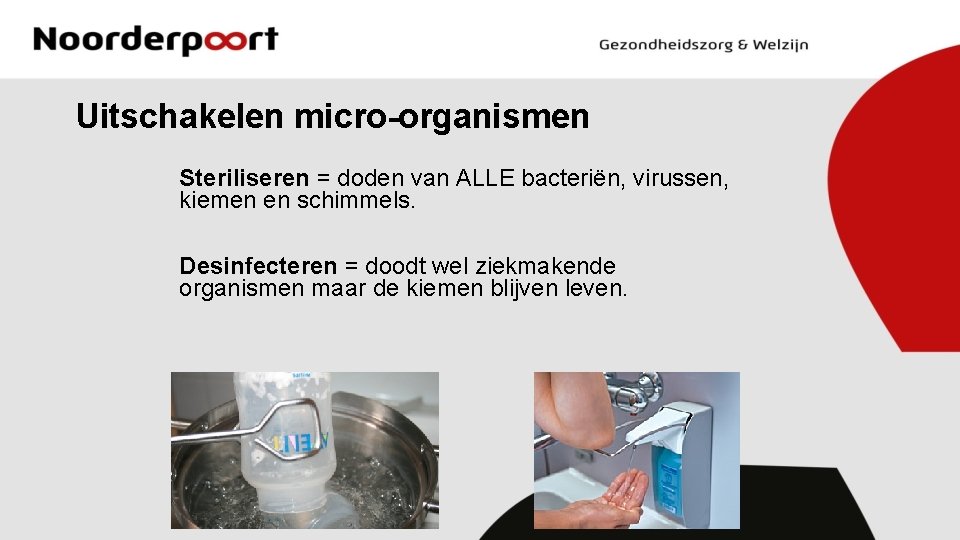 Noorderpoort

Gezondheidszorg & Welzijn

Uitschakelen micro-organismen

Steriliseren = doden van ALLE bacteriën, virussen, kiemen en schimmels.

Desinfecteren = doodt wel ziekmakende organismen maar de kiemen blijven leven.